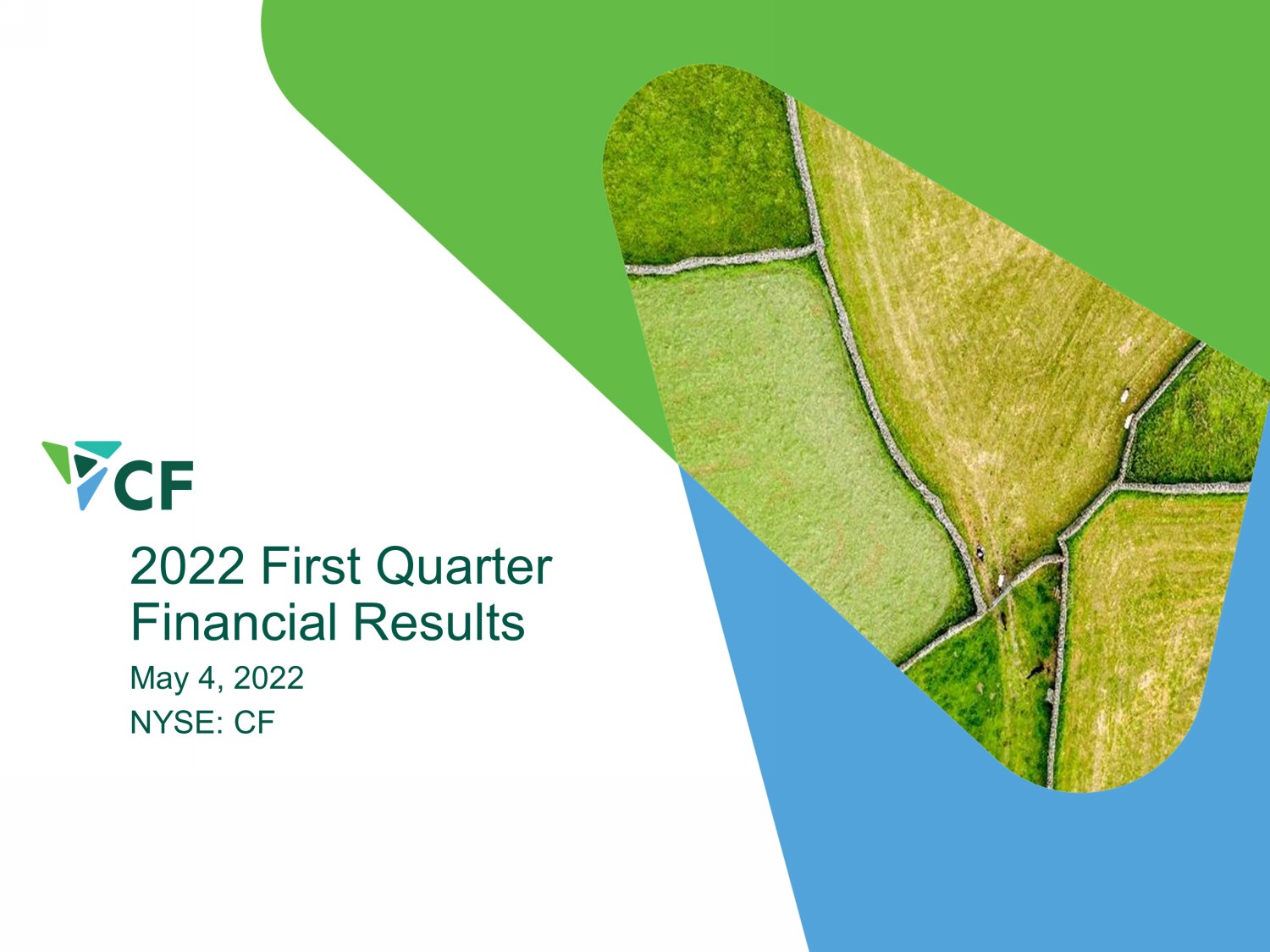 CF

2022 First Quarter
Financial Results

May 4, 2022

NYSE: CF